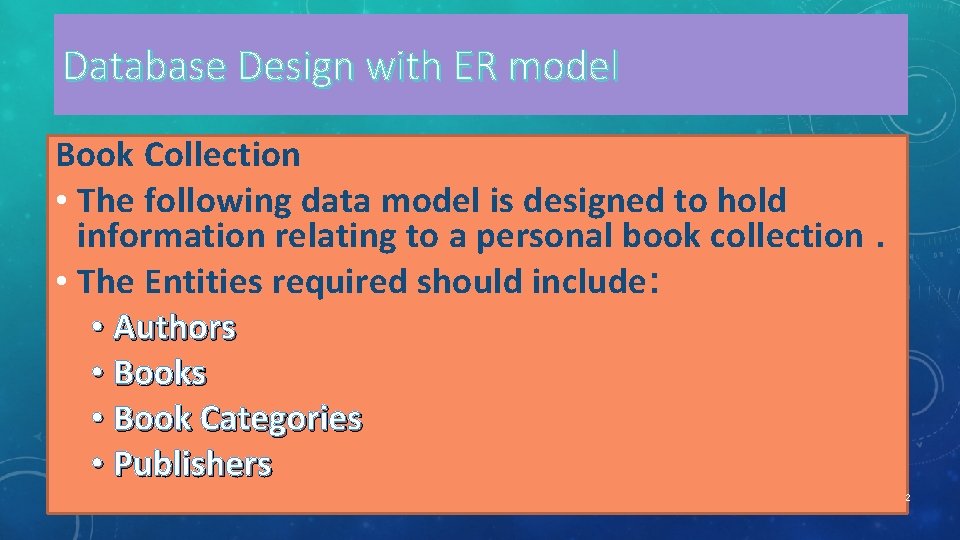 Database Design with ER model

Book Collection

• The following data model is designed to hold information relating to a personal book collection .

• The Entities required should include:

• Authors

• Books

• Book Categories

• Publishers

2